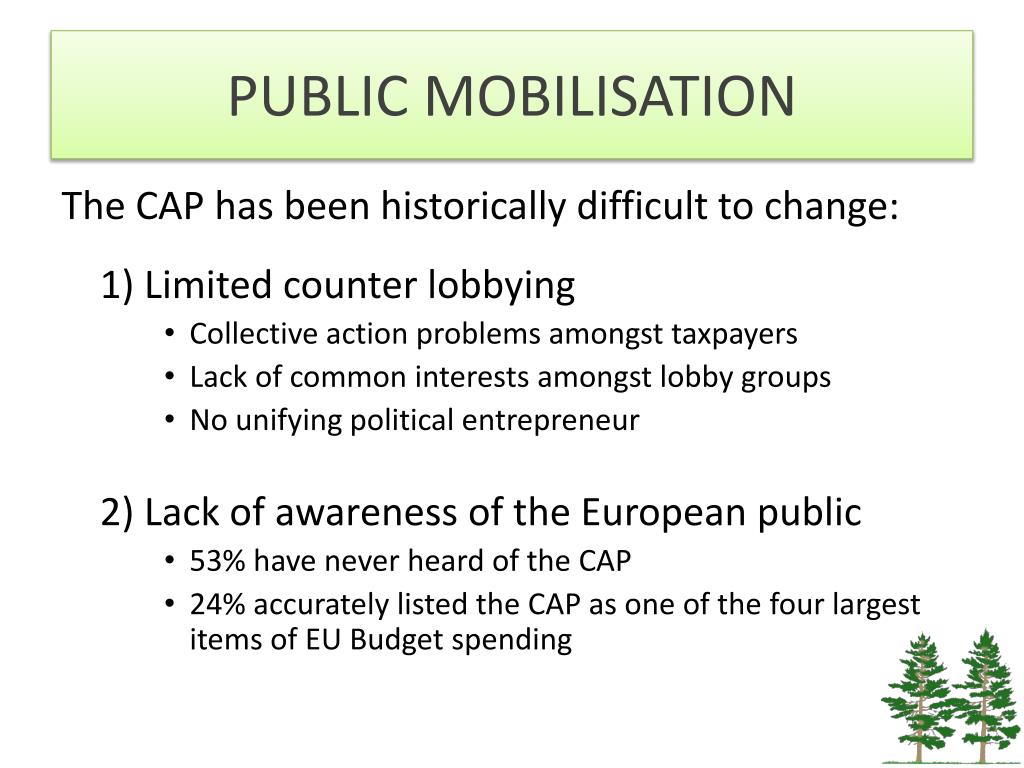 PUBLIC MOBILISATION

The CAP has been historically difficult to change:

1) Limited counter lobbying

• Collective action problems amongst taxpayers
• Lack of common interests amongst lobby groups
• No unifying political entrepreneur

2) Lack of awareness of the European public

• 53% have never heard of the CAP
• 24% accurately listed the CAP as one of the four largest items of EU Budget spending